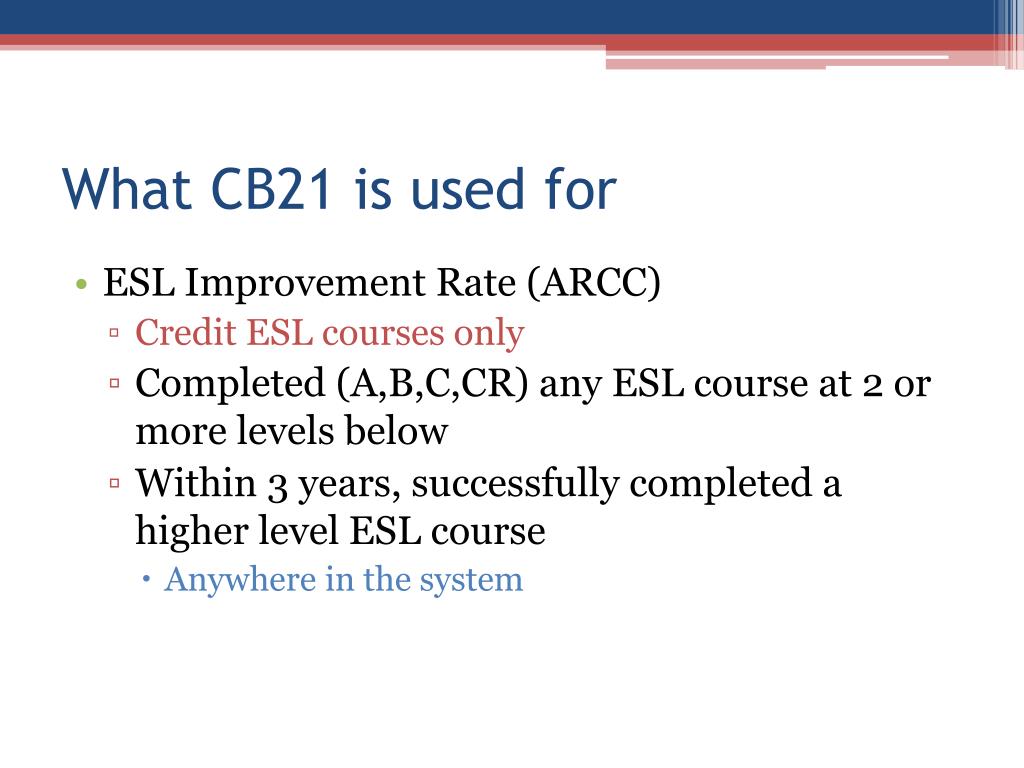 What CB21 is used for

• ESL Improvement Rate (ARCC)
▫ Credit ESL courses only
▫ Completed (A,B,C,CR) any ESL course at 2 or more levels below
▫ Within 3 years, successfully completed a higher level ESL course
• Anywhere in the system